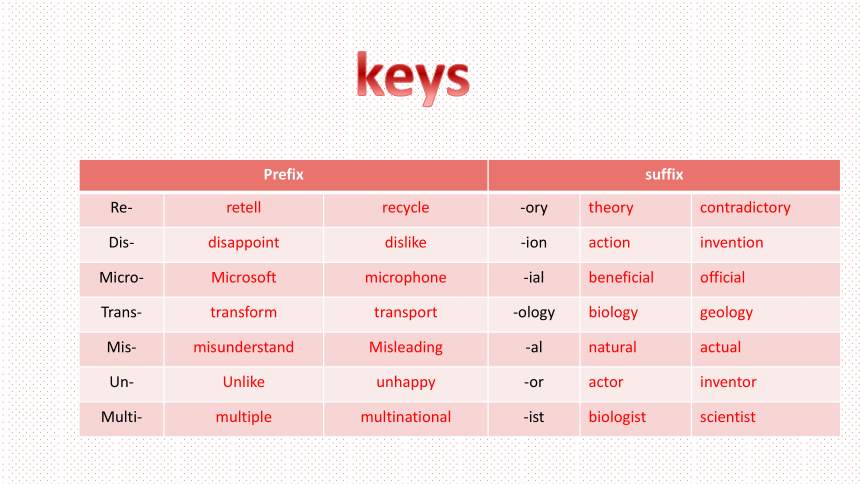 keys

| Prefix | | | suffix | | |
|---|---|---|---|---|---|
| Re- | retell | recycle | -ory | theory | contradictory |
| Dis- | disappoint | dislike | -ion | action | invention |
| Micro- | Microsoft | microphone | -ial | beneficial | official |
| Trans- | transform | transport | -ology | biology | geology |
| Mis- | misunderstand | Misleading | -al | natural | actual |
| Un- | Unlike | unhappy | -or | actor | inventor |
| Multi- | multiple | multinational | -ist | biologist | scientist |